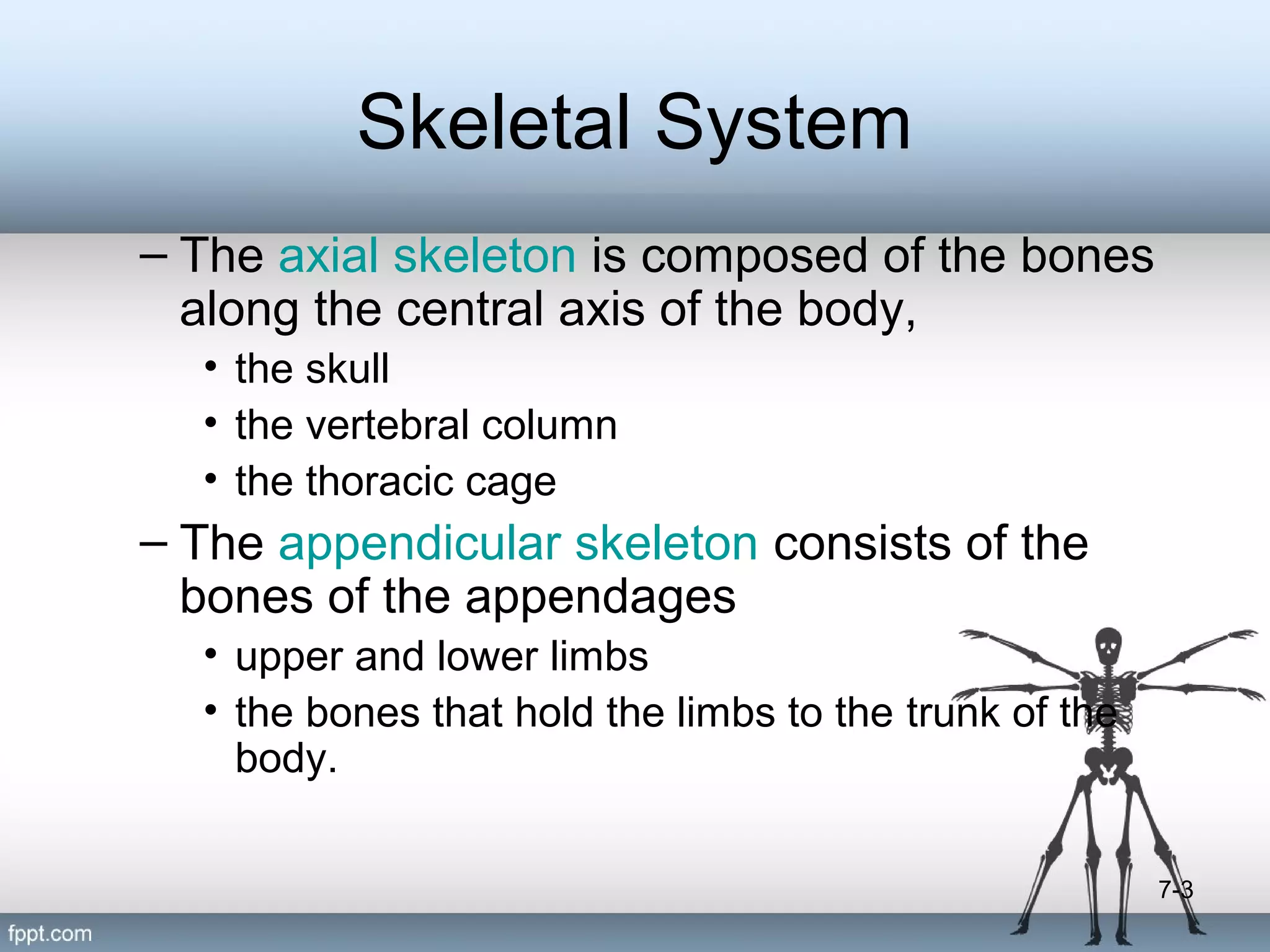 Skeletal System

– The axial skeleton is composed of the bones along the central axis of the body,

• the skull

• the vertebral column

• the thoracic cage

– The appendicular skeleton consists of the bones of the appendages

• upper and lower limbs

• the bones that hold the limbs to the trunk of the body.

7-3

fppt.com